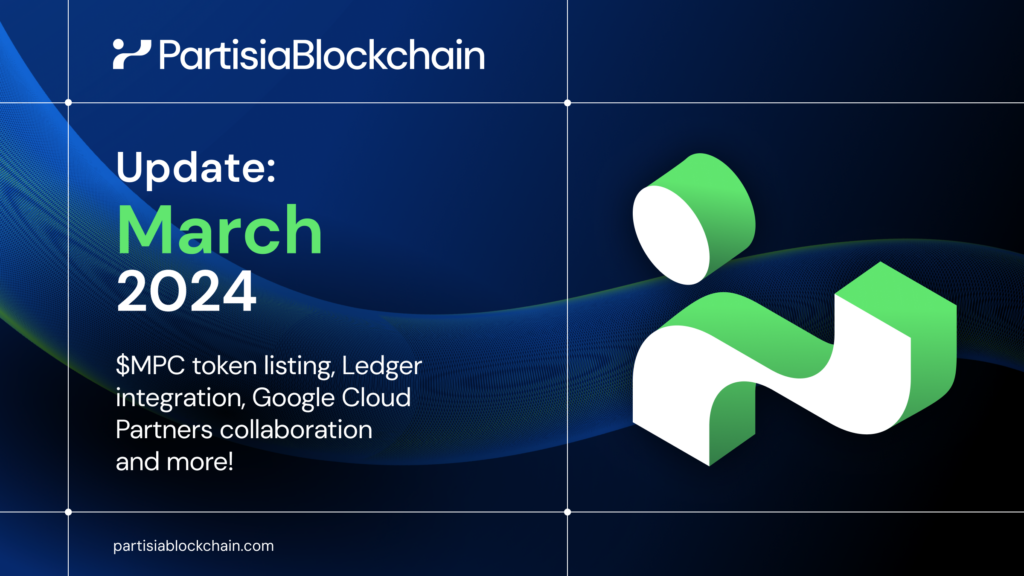 PartisiaBlockchain

Update:
March
2024

\$MPC token listing, Ledger integration, Google Cloud Partners collaboration and more!

partisiablockchain.com